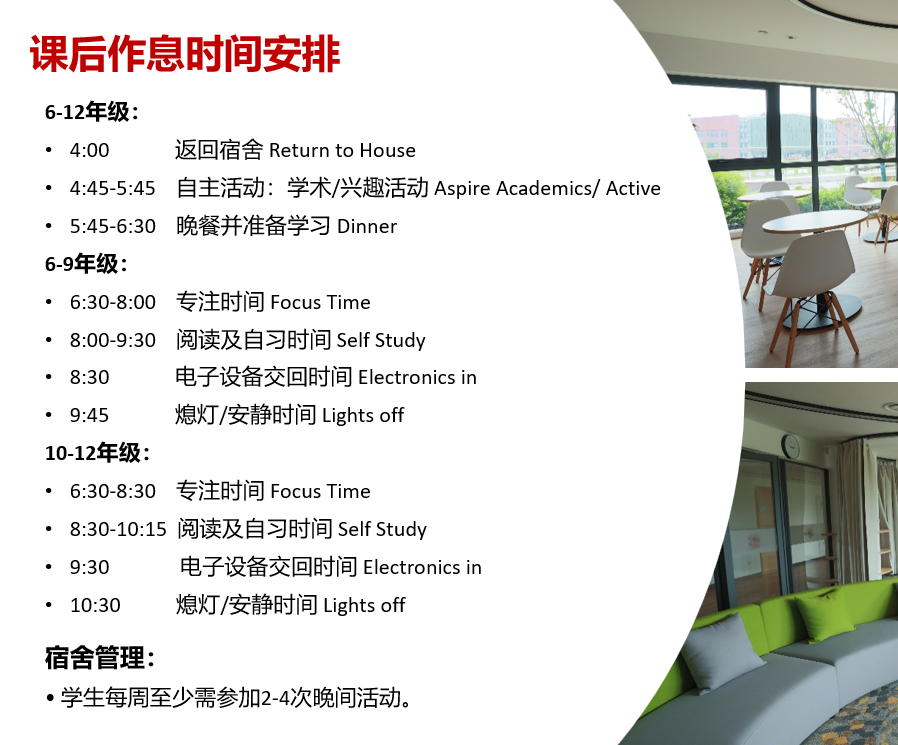 课后作息时间安排

6-12年级：

• 4:00 返回宿舍 Return to House
• 4:45-5:45 自主活动：学术/兴趣活动 Aspire Academics/ Active
• 5:45-6:30 晚餐并准备学习 Dinner

6-9年级：

• 6:30-8:00 专注时间 Focus Time
• 8:00-9:30 阅读及自习时间 Self Study
• 8:30 电子设备交回时间 Electronics in
• 9:45 熄灯/安静时间 Lights off

10-12年级：

• 6:30-8:30 专注时间 Focus Time
• 8:30-10:15 阅读及自习时间 Self Study
• 9:30 电子设备交回时间 Electronics in
• 10:30 熄灯/安静时间 Lights off

宿舍管理：

• 学生每周至少需参加2-4次晚间活动。